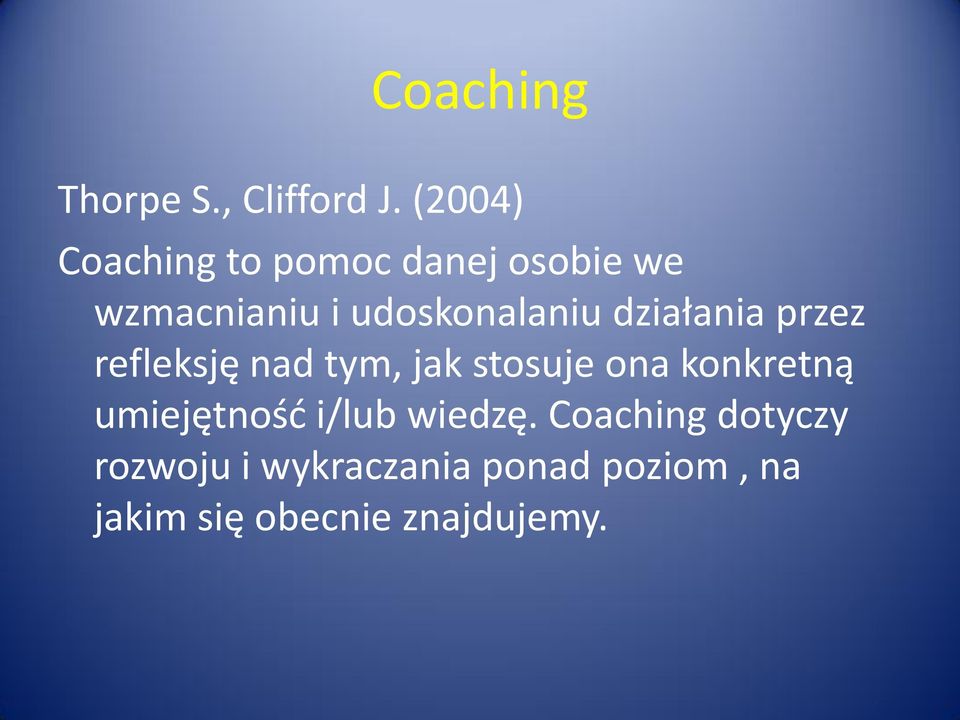 Coaching

Thorpe S., Clifford J. (2004)

Coaching to pomoc danej osobie we wzmacnianiu i udoskonalaniu działania przez refleksję nad tym, jak stosuje ona konkretną umiejętność i/lub wiedzę. Coaching dotyczy rozwoju i wykraczania ponad poziom , na jakim się obecnie znajdujemy.